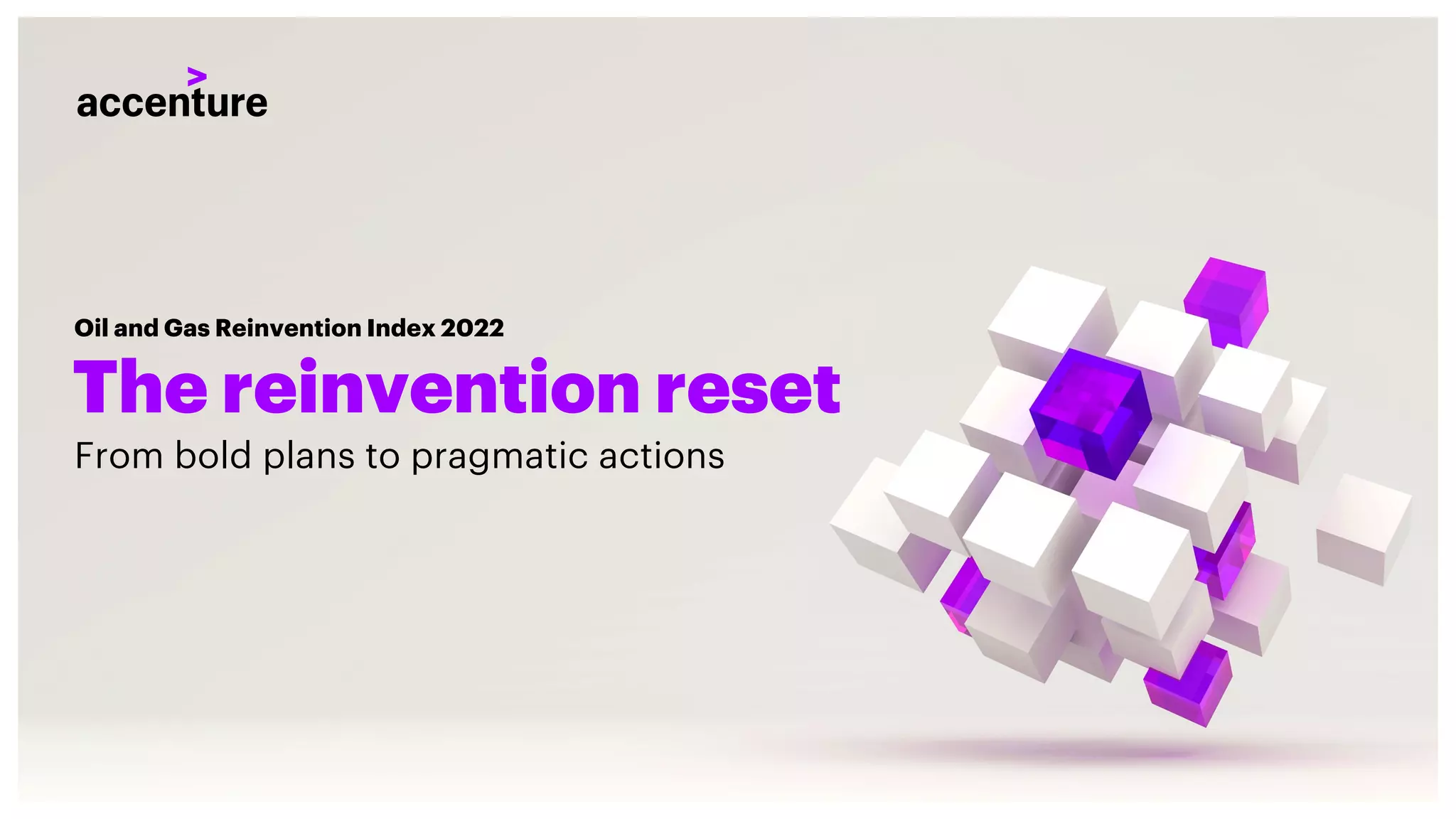 accenture

Oil and Gas Reinvention Index 2022

The reinvention reset

From bold plans to pragmatic actions